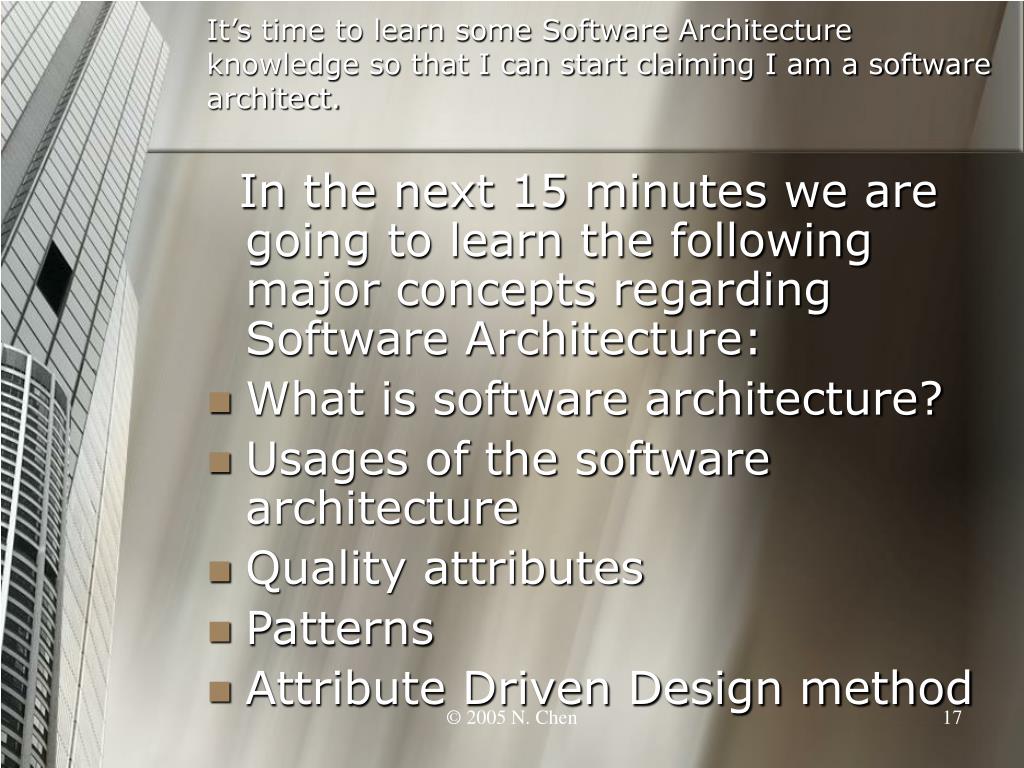 It's time to learn some Software Architecture knowledge so that I can start claiming I am a software architect.

In the next 15 minutes we are going to learn the following major concepts regarding Software Architecture:

- What is software architecture?
- Usages of the software architecture
- Quality attributes
- Patterns
- Attribute Driven Design method

© 2005 N. Chen

17